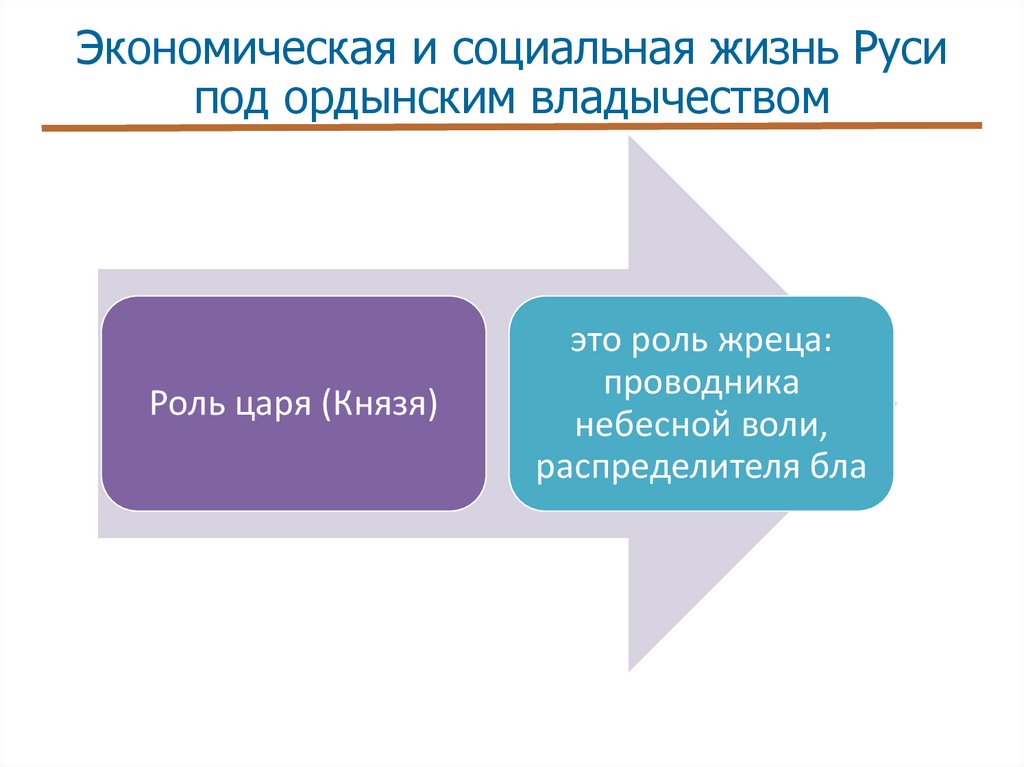 Экономическая и социальная жизнь Руси под ордынским владычеством

Роль царя (Князя)

это роль жреца: проводника небесной воли, распределителя бла